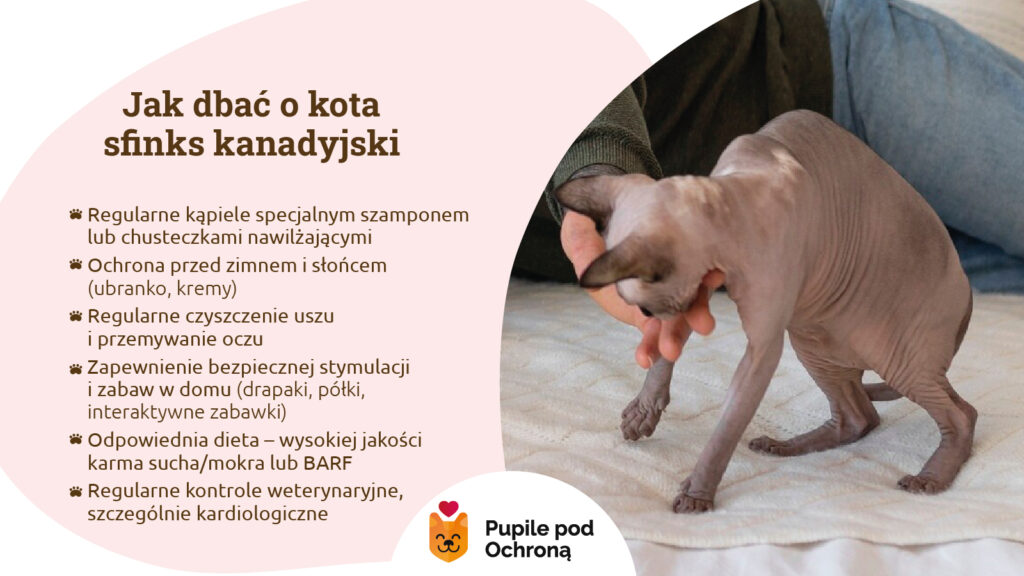 Jak dbać o kota sfinks kanadyjski

Regularne kąpiele specjalnym szamponem lub chusteczkami nawilżającymi

Ochrona przed zimnem i słońcem (ubranko, kremy)

Regularne czyszczenie uszu i przemywanie oczu

Zapewnienie bezpiecznej stymulacji i zabaw w domu (drapaki, półki, interaktywne zabawki)

Odpowiednia dieta – wysokiej jakości karma sucha/mokra lub BARF

Regularne kontrole weterynaryjne, szczególnie kardiologiczne

Pupile pod Ochroną